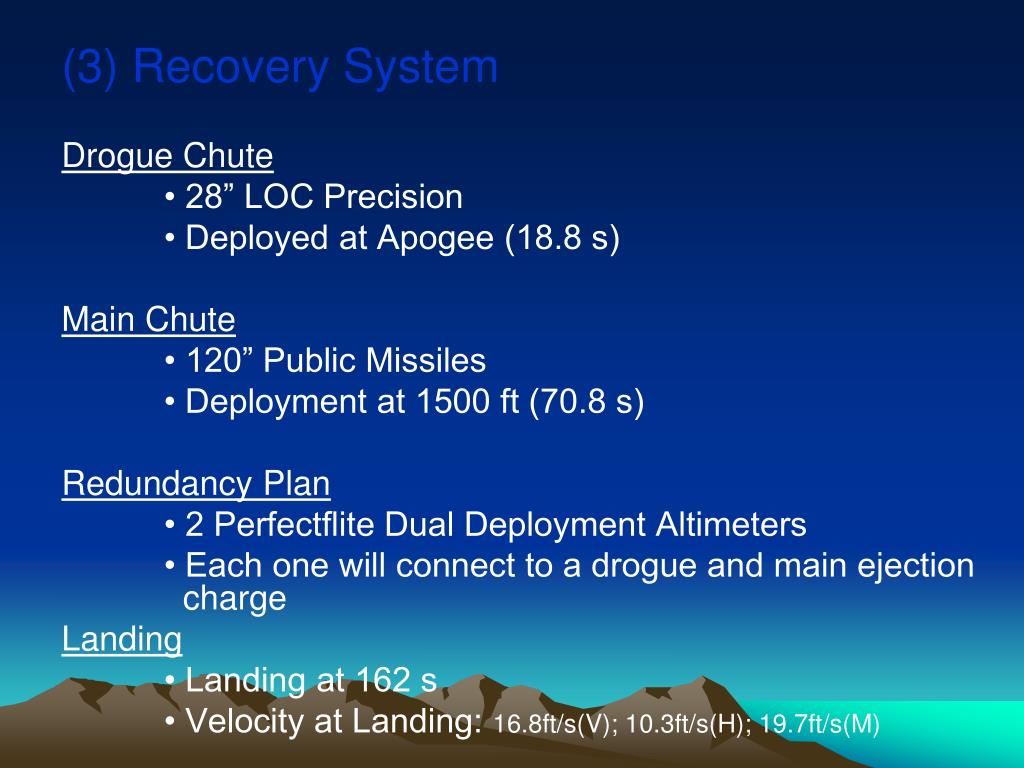 (3) Recovery System

Drogue Chute
• 28” LOC Precision
• Deployed at Apogee (18.8 s)

Main Chute
• 120” Public Missiles
• Deployment at 1500 ft (70.8 s)

Redundancy Plan
• 2 Perfectflite Dual Deployment Altimeters
• Each one will connect to a drogue and main ejection charge

Landing
• Landing at 162 s
• Velocity at Landing: 16.8ft/s(V); 10.3ft/s(H); 19.7ft/s(M)